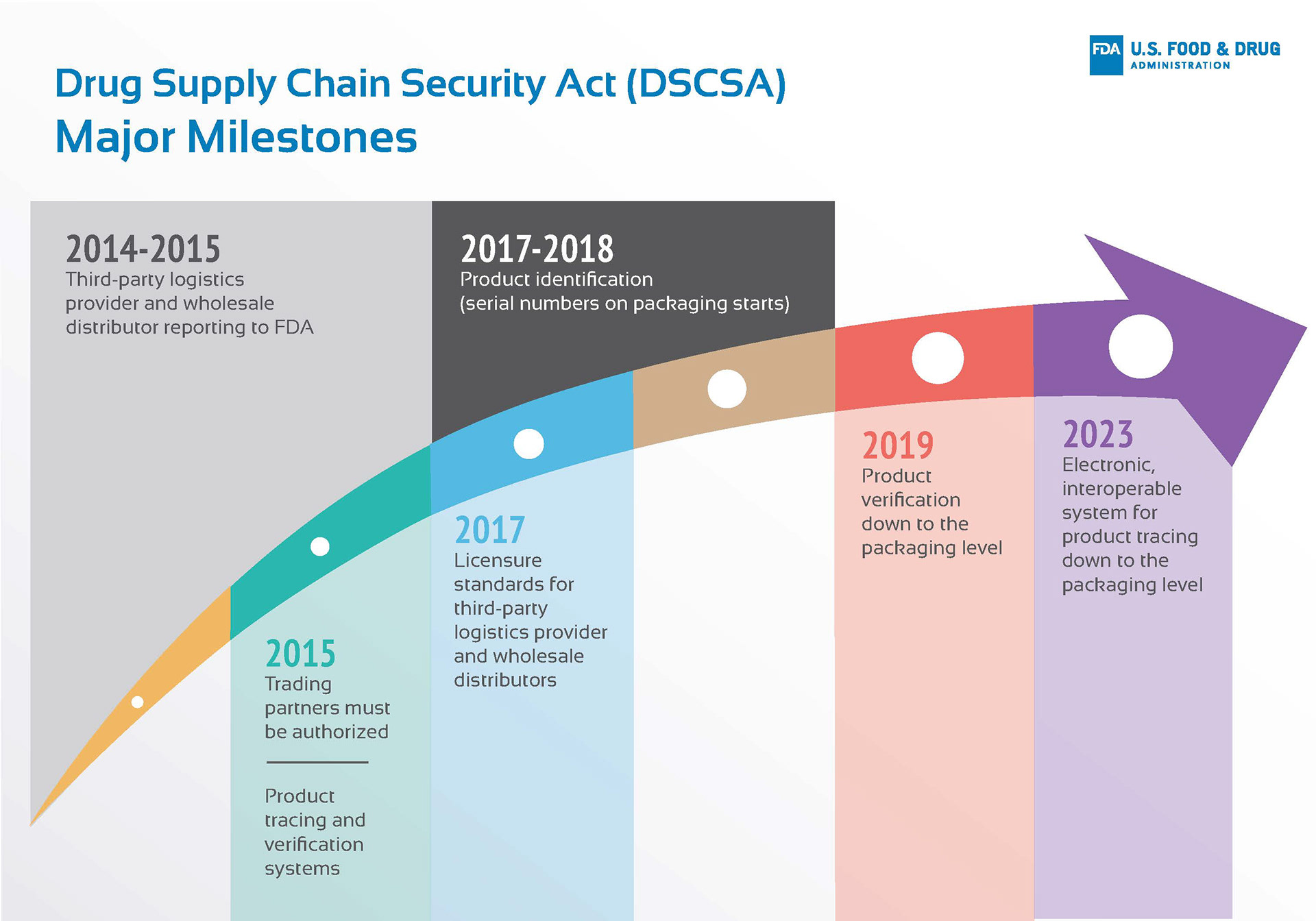 FDA U.S. FOOD & DRUG ADMINISTRATION

Drug Supply Chain Security Act (DSCSA)
Major Milestones

2014-2015
Third-party logistics provider and wholesale distributor reporting to FDA

2017-2018
Product identification (serial numbers on packaging starts)

2015
Trading partners must be authorized

Product tracing and verification systems

2017
Licensure standards for third-party logistics provider and wholesale distributors

2019
Product verification down to the packaging level

2023
Electronic, interoperable system for product tracing down to the packaging level